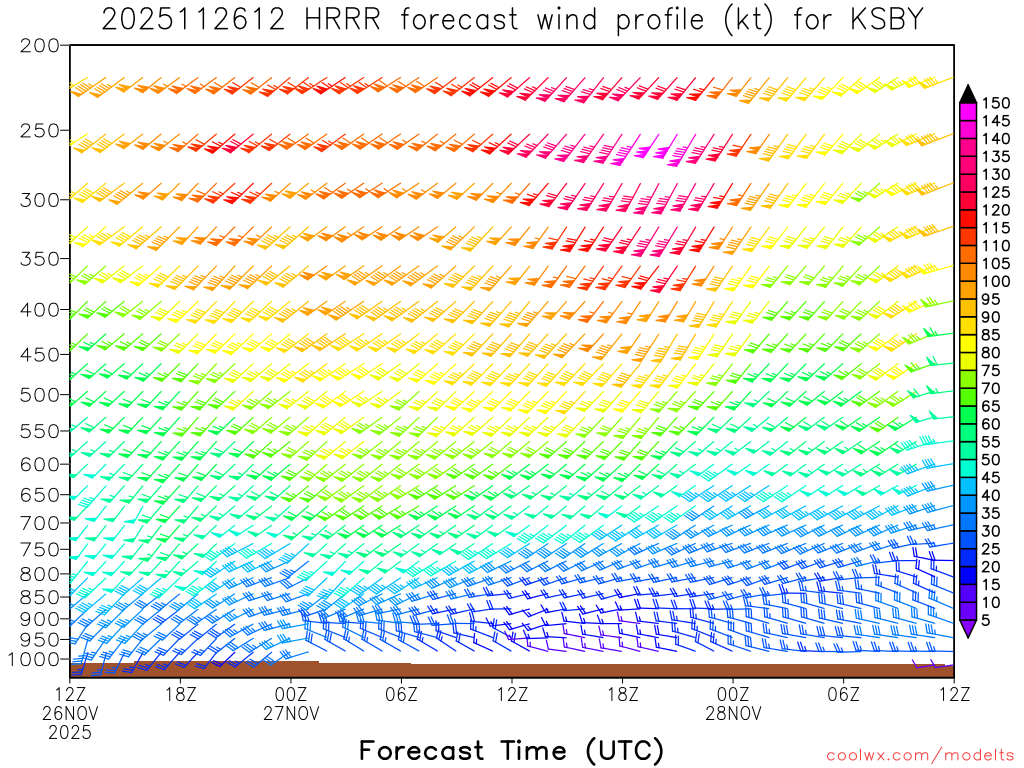 2025112612 HRRR forecast wind profile (kt) for KSBY

200
250
300
350
400
450
500
550
600
650
700
750
800
850
900
950
1000

150
145
140
135
130
125
120
115
110
105
100
95
90
85
80
75
70
65
60
55
50
45
40
35
30
25
20
15
10
5

12Z 26NOV 2025
18Z
00Z 27NOV
06Z
12Z
18Z
00Z 28NOV
06Z
12Z

Forecast Time (UTC)

coolwx.com/modelts